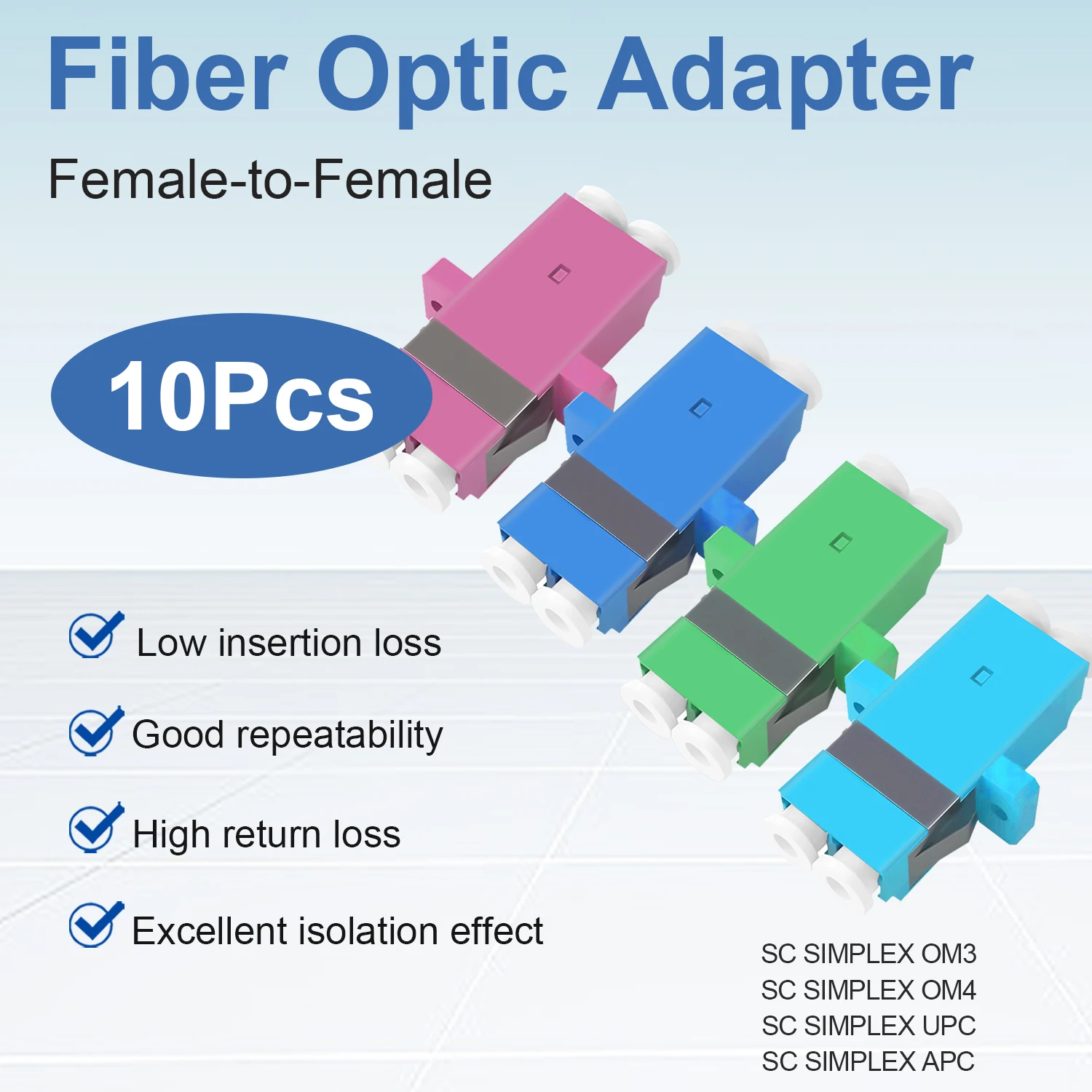 Fiber Optic Adapter

Female-to-Female

10Pcs

Low insertion loss

Good repeatability

High return loss

Excellent isolation effect

SC SIMPLEX OM3
SC SIMPLEX OM4
SC SIMPLEX UPC
SC SIMPLEX APC